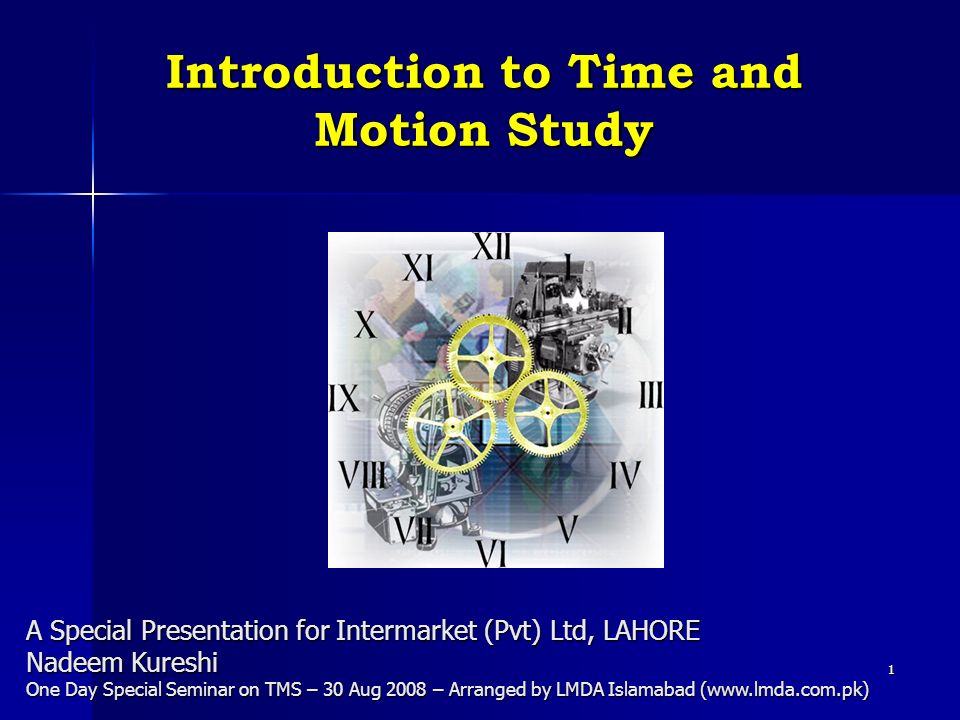 Introduction to Time and Motion Study

XII
I
II
III
IV
V
VI
VII
VIII
IX
X
XI

A Special Presentation for Intermarket (Pvt) Ltd, LAHORE
Nadeem Kureshi
One Day Special Seminar on TMS – 30 Aug 2008 – Arranged by LMDA Islamabad (www.lmda.com.pk)

1